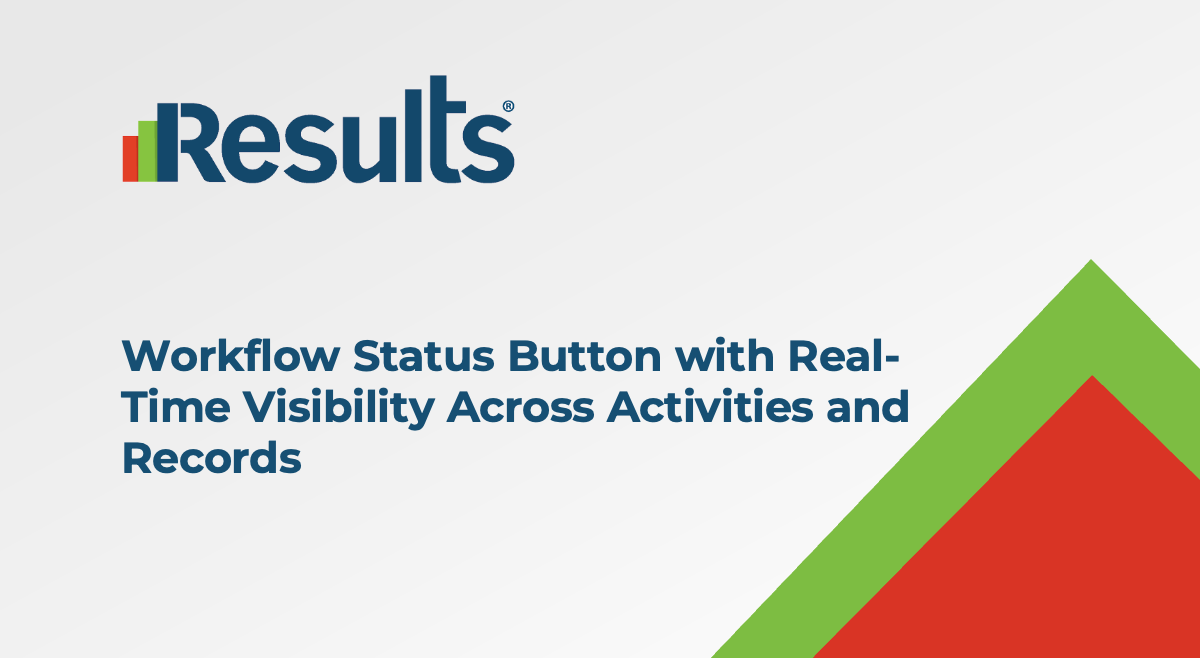 Results®

Workflow Status Button with Real-Time Visibility Across Activities and Records